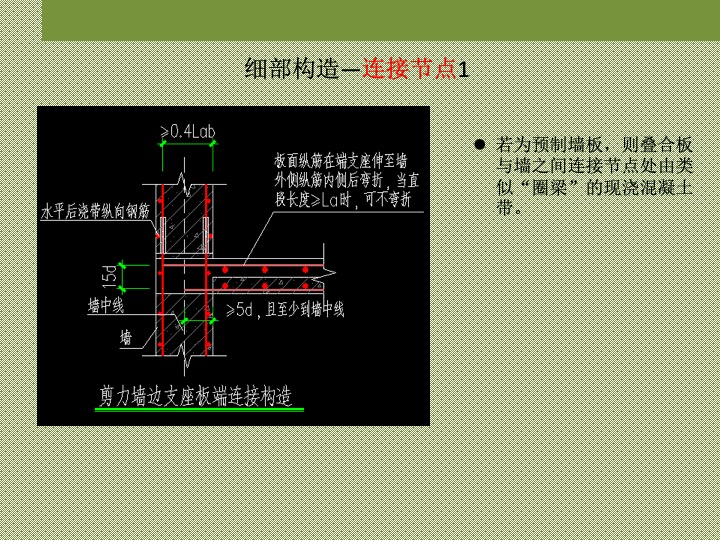 细部构造—连接节点1

≥0.4Lab

板面纵筋在端支座伸至墙外侧纵筋内侧后弯折，当直段长度≥La时，可不弯折

水平后浇带纵向钢筋

15d

墙中线

≥5d，且至少到墙中线

墙

剪力墙边支座板端连接构造

● 若为预制墙板，则叠合板与墙之间连接节点处由类似“圈梁”的现浇混凝土带。